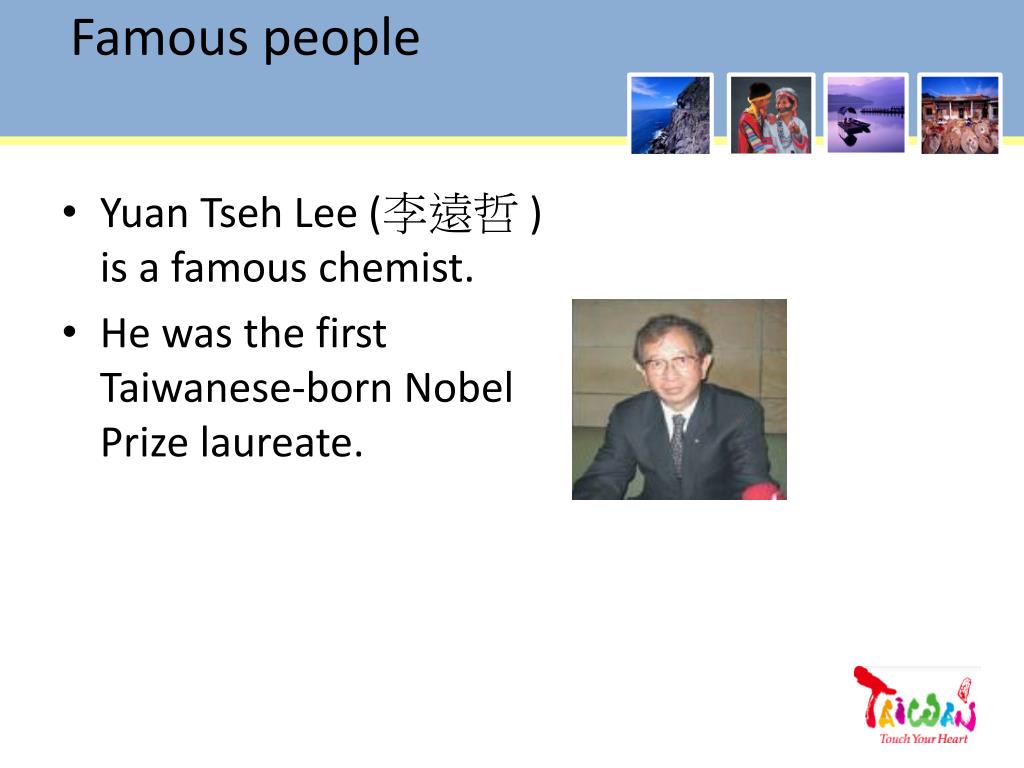 Famous people

• Yuan Tseh Lee (李遠哲 ) is a famous chemist.

• He was the first Taiwanese-born Nobel Prize laureate.

TAIWAN
Touch Your Heart